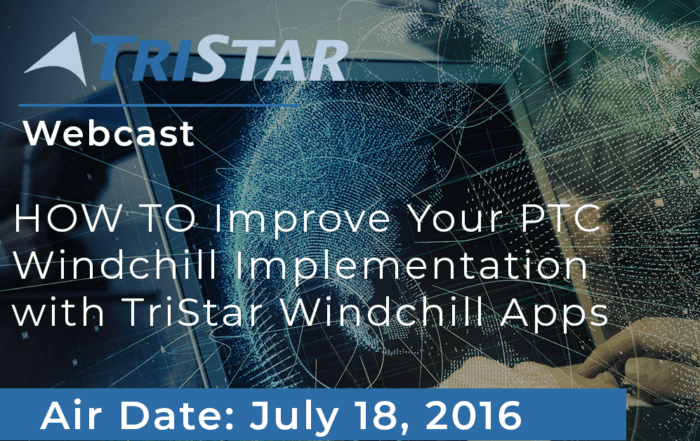 TRISTAR

Webcast

HOW TO Improve Your PTC Windchill Implementation with TriStar Windchill Apps

Air Date: July 18, 2016